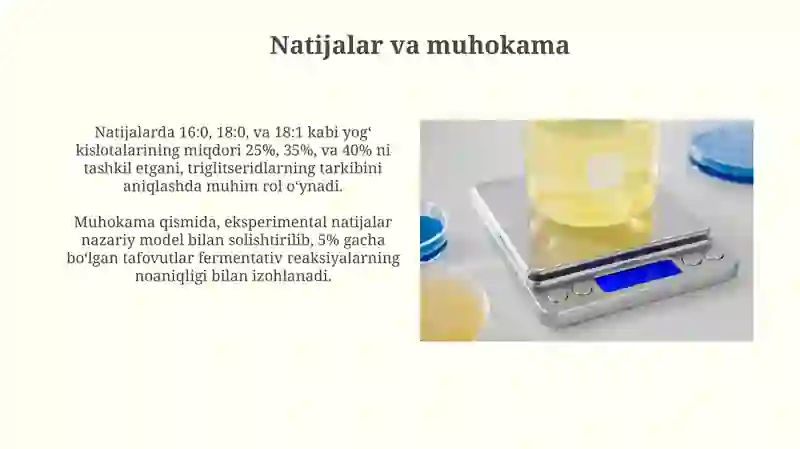 Natijalar va muhokama

Natijalarda 16:0, 18:0, va 18:1 kabi yog‘ kislotalarining miqdori 25%, 35%, va 40% ni tashkil etgani, triglitseridlarning tarkibini aniqlashda muhim rol o‘ynadi.

Muhokama qismida, eksperimental natijalar nazariy model bilan solishtirilib, 5% gacha bo‘lgan tafovutlar fermentativ reaksiyalarning noaniqligi bilan izohlanadi.